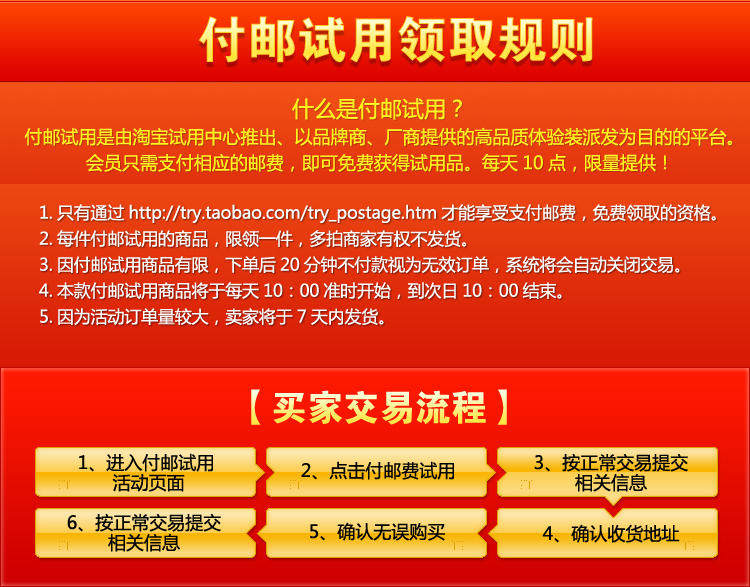 付邮试用领取规则

什么是付邮试用？
付邮试用是由淘宝试用中心推出、以品牌商、厂商提供的高品质体验装派发为目的的平台。
会员只需支付相应的邮费，即可免费获得试用品。每天 10 点，限量提供！

1. 只有通过 http://try.taobao.com/try_postage.htm 才能享受支付邮费，免费领取的资格。
2. 每件付邮试用的商品，限领一件，多拍商家有权不发货。
3. 因付邮试用商品有限，下单后 20 分钟不付款视为无效订单，系统将会自动关闭交易。
4. 本款付邮试用商品将于每天 10：00 准时开始，到次日 10：00 结束。
5. 因为活动订单量较大，卖家将于 7 天内发货。

【买家交易流程】

1、进入付邮试用活动页面
2、点击付邮费试用
3、按正常交易提交相关信息
4、确认收货地址
5、确认无误购买
6、按正常交易提交相关信息